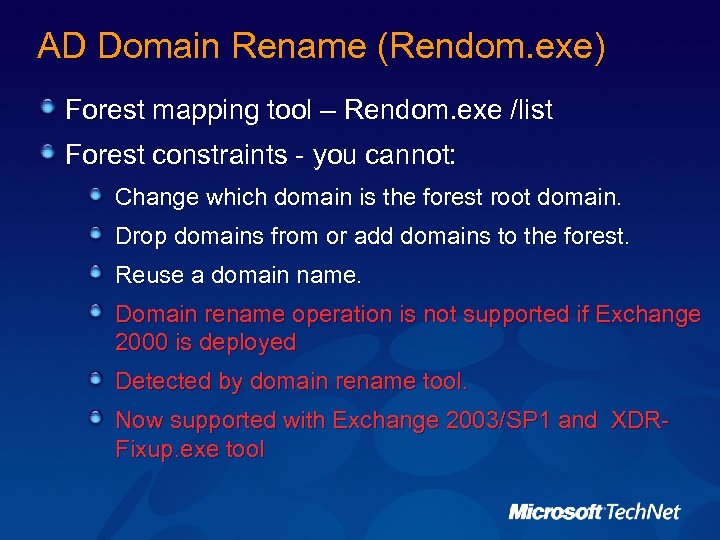 AD Domain Rename (Rendom.exe)

Forest mapping tool – Rendom.exe /list

Forest constraints - you cannot:

Change which domain is the forest root domain.

Drop domains from or add domains to the forest.

Reuse a domain name.

Domain rename operation is not supported if Exchange 2000 is deployed

Detected by domain rename tool.

Now supported with Exchange 2003/SP1 and XDR-Fixup.exe tool

Microsoft TechNet